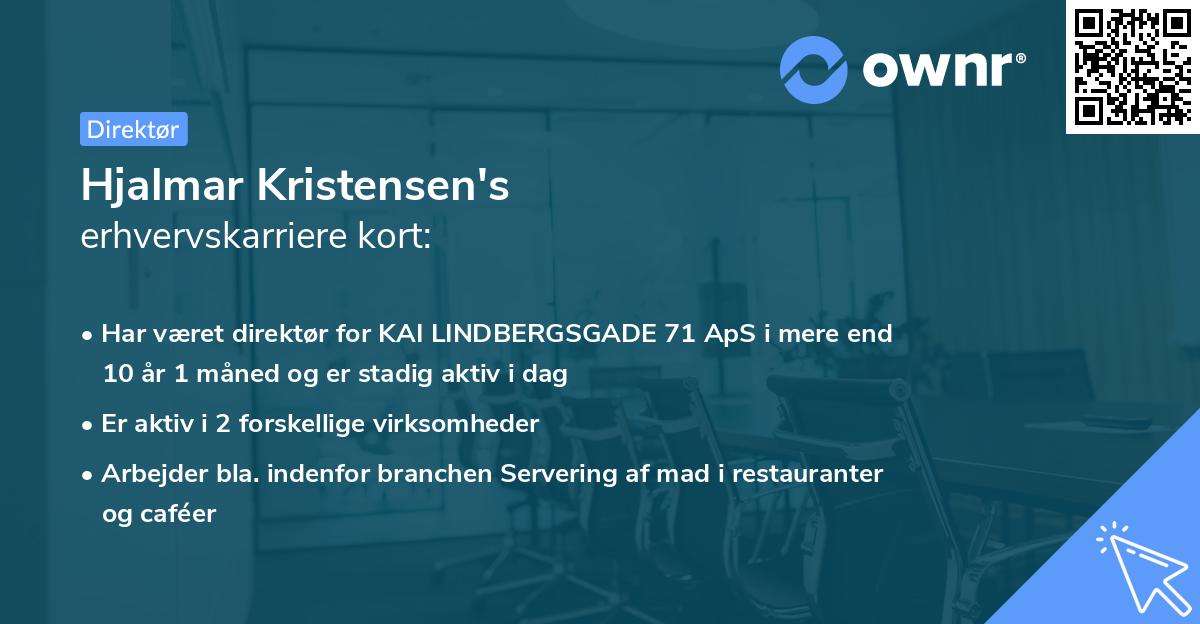 ownr®

Direktør

Hjalmar Kristensen's
erhvervskarriere kort:

• Har været direktør for KAI LINDBERGSGADE 71 ApS i mere end 10 år 1 måned og er stadig aktiv i dag
• Er aktiv i 2 forskellige virksomheder
• Arbejder bla. indenfor branchen Servering af mad i restauranter og caféer